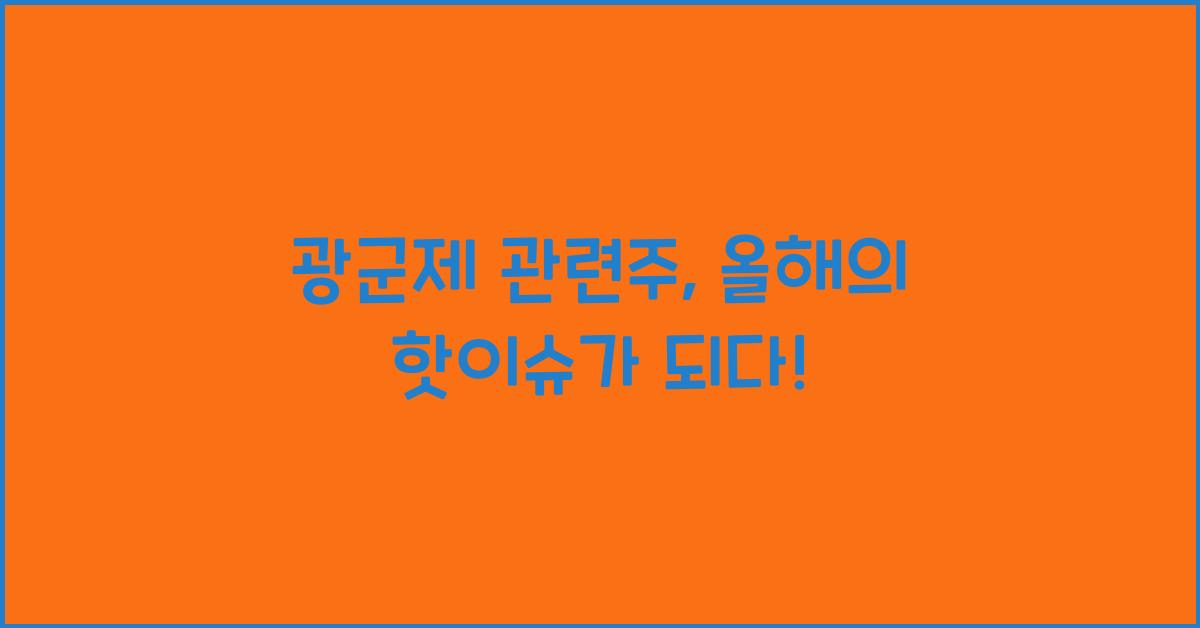 광군제 관련주, 올해의 핫이슈가 되다!